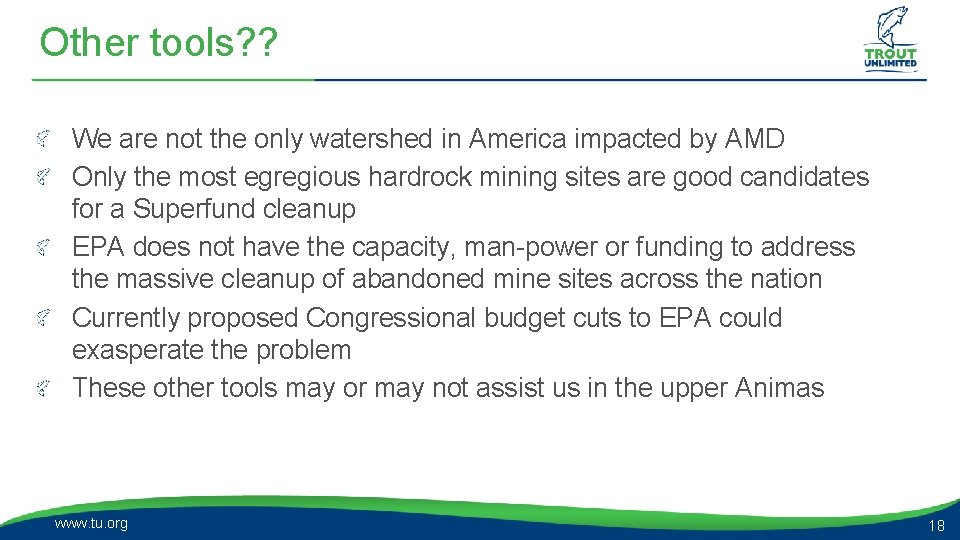 Other tools??

TROUT UNLIMITED

We are not the only watershed in America impacted by AMD
Only the most egregious hardrock mining sites are good candidates for a Superfund cleanup
EPA does not have the capacity, man-power or funding to address the massive cleanup of abandoned mine sites across the nation
Currently proposed Congressional budget cuts to EPA could exasperate the problem
These other tools may or may not assist us in the upper Animas

www.tu.org

18